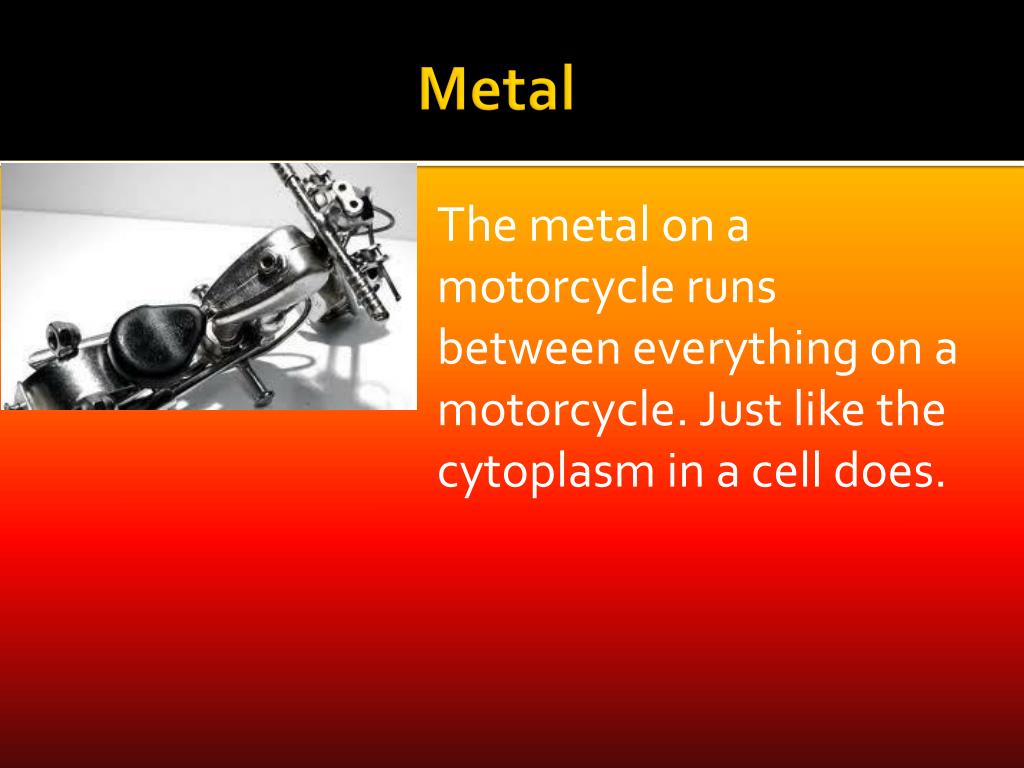 Metal

The metal on a motorcycle runs between everything on a motorcycle. Just like the cytoplasm in a cell does.